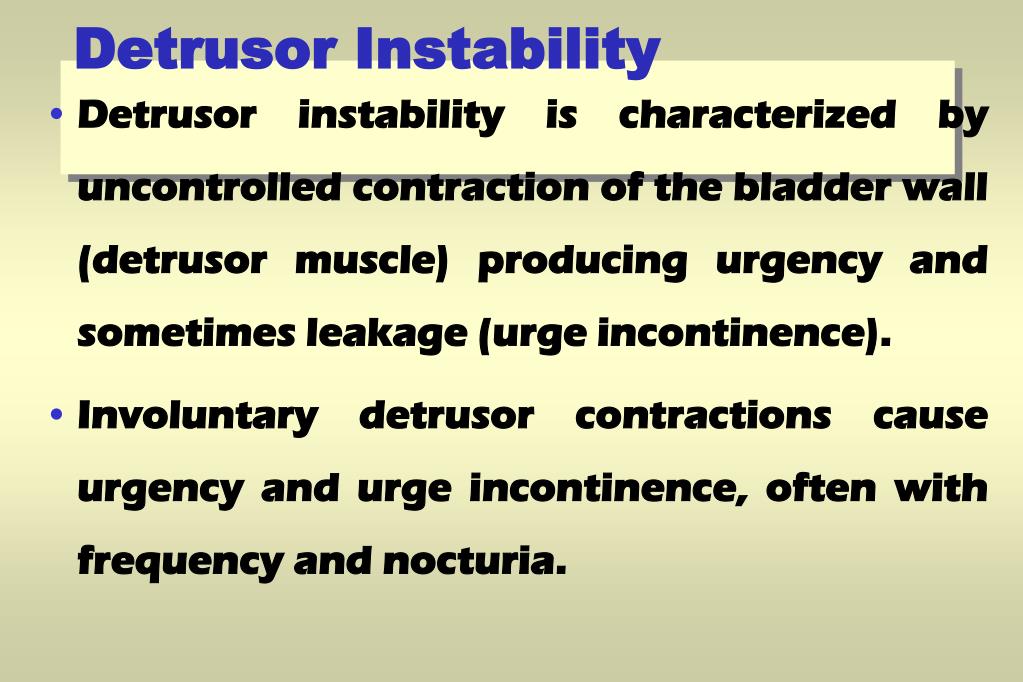 Detrusor Instability

• Detrusor instability is characterized by uncontrolled contraction of the bladder wall (detrusor muscle) producing urgency and sometimes leakage (urge incontinence).

• Involuntary detrusor contractions cause urgency and urge incontinence, often with frequency and nocturia.